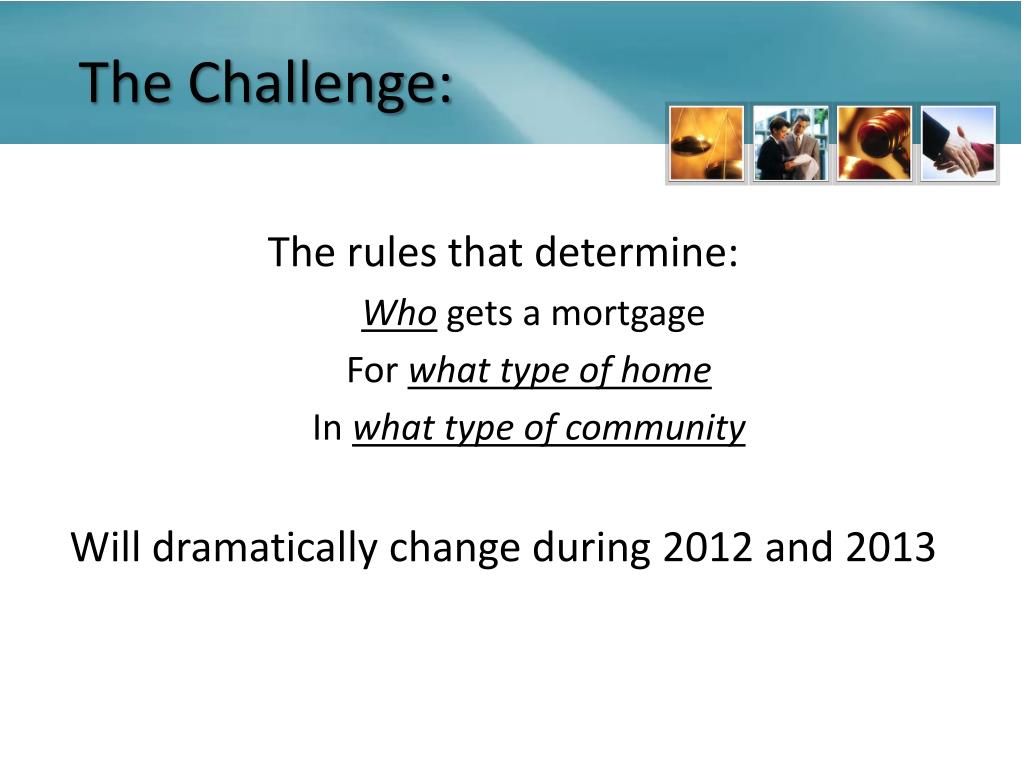 The Challenge:

The rules that determine:

Who gets a mortgage

For what type of home

In what type of community

Will dramatically change during 2012 and 2013